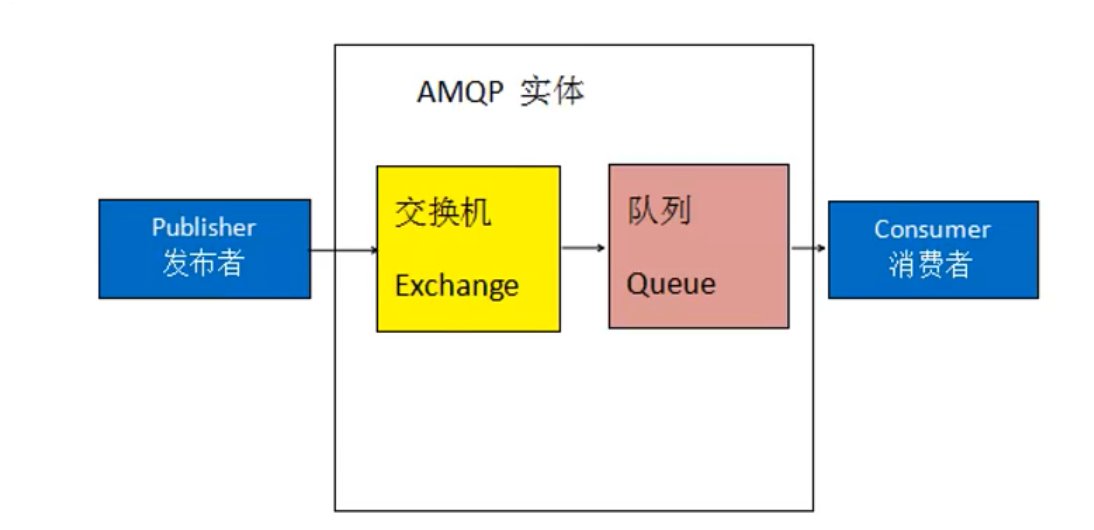 AMQP 实体

Publisher
发布者

交换机
Exchange

队列
Queue

Consumer
消费者